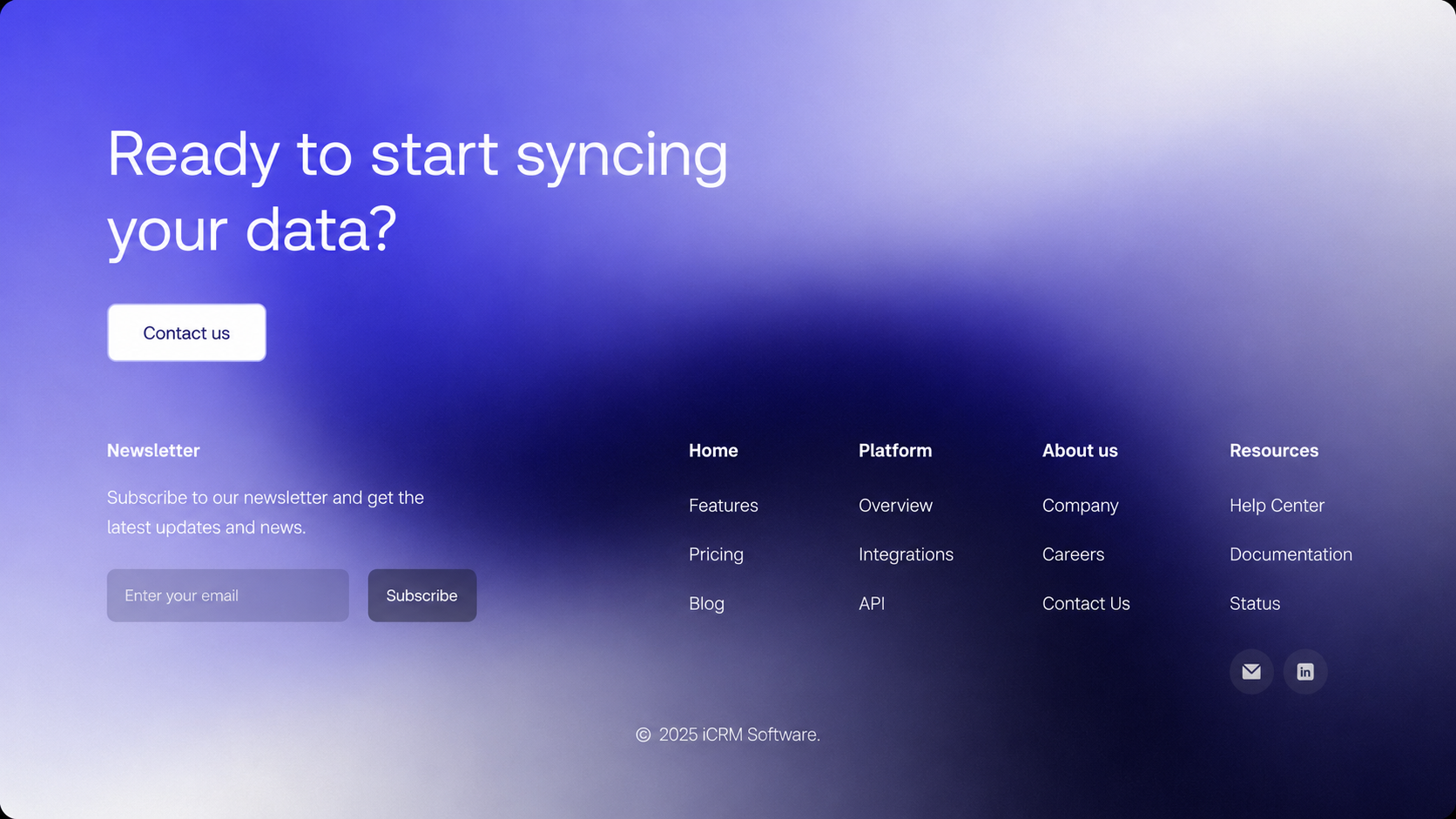 Ready to start syncing your data?

Contact us

Newsletter

Subscribe to our newsletter and get the latest updates and news.

Enter your email

Subscribe

Home

Features

Pricing

Blog

Platform

Overview

Integrations

API

About us

Company

Careers

Contact Us

Resources

Help Center

Documentation

Status

© 2025 iCRM Software.